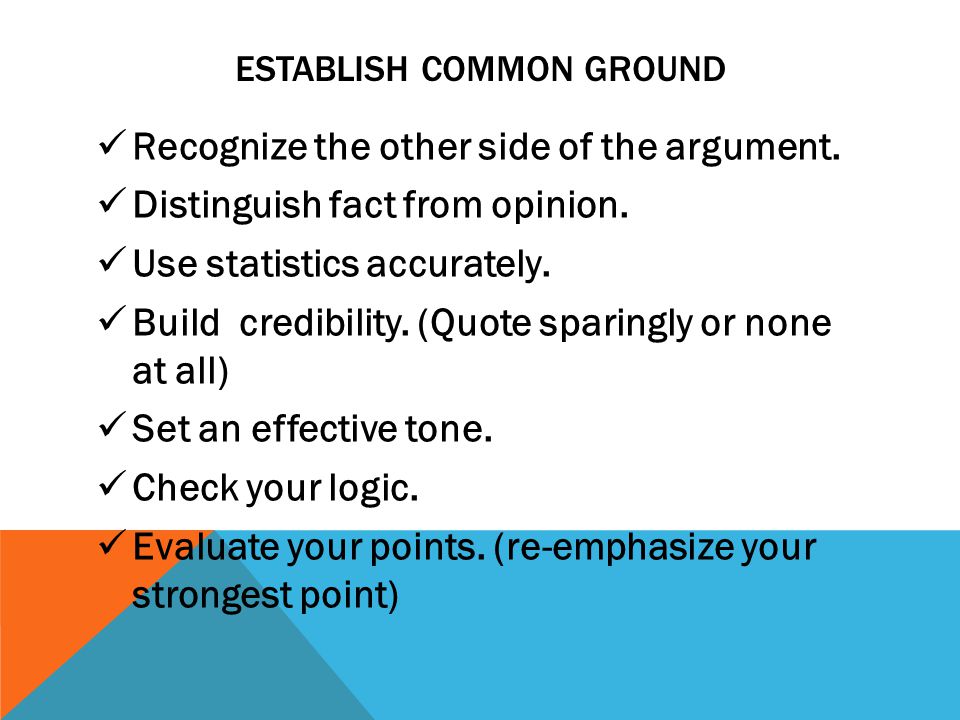 ESTABLISH COMMON GROUND

✓ Recognize the other side of the argument.
✓ Distinguish fact from opinion.
✓ Use statistics accurately.
✓ Build credibility. (Quote sparingly or none at all)
✓ Set an effective tone.
✓ Check your logic.
✓ Evaluate your points. (re-emphasize your strongest point)